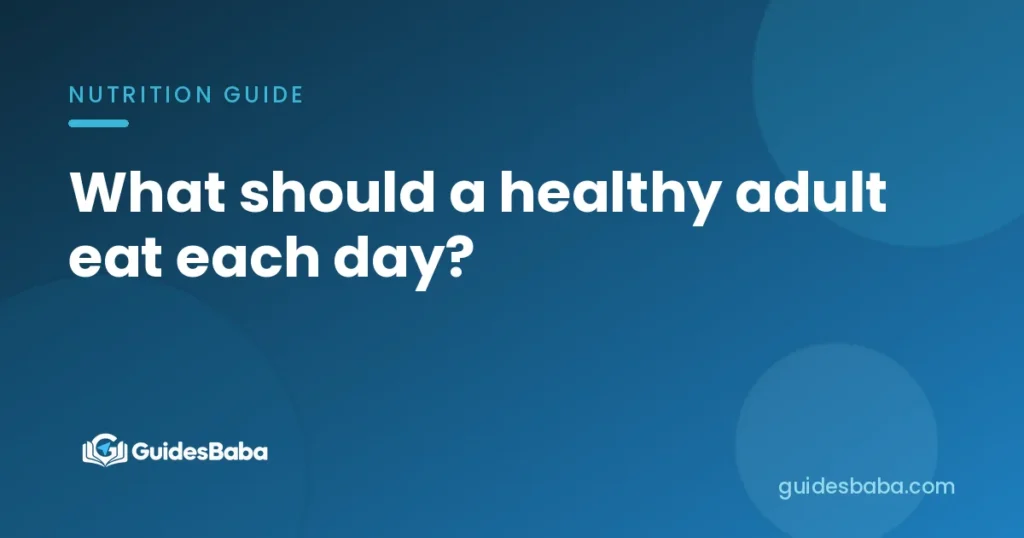 NUTRITION GUIDE

What should a healthy adult eat each day?

GuidesBaba

guidesbaba.com